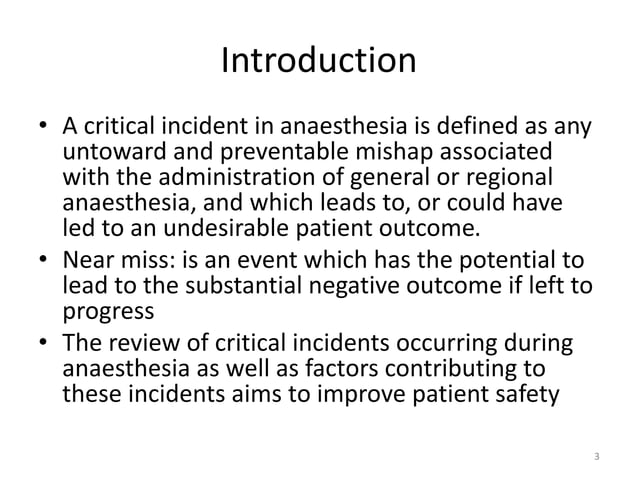 Introduction

• A critical incident in anaesthesia is defined as any untoward and preventable mishap associated with the administration of general or regional anaesthesia, and which leads to, or could have led to an undesirable patient outcome.
• Near miss: is an event which has the potential to lead to the substantial negative outcome if left to progress
• The review of critical incidents occurring during anaesthesia as well as factors contributing to these incidents aims to improve patient safety

3